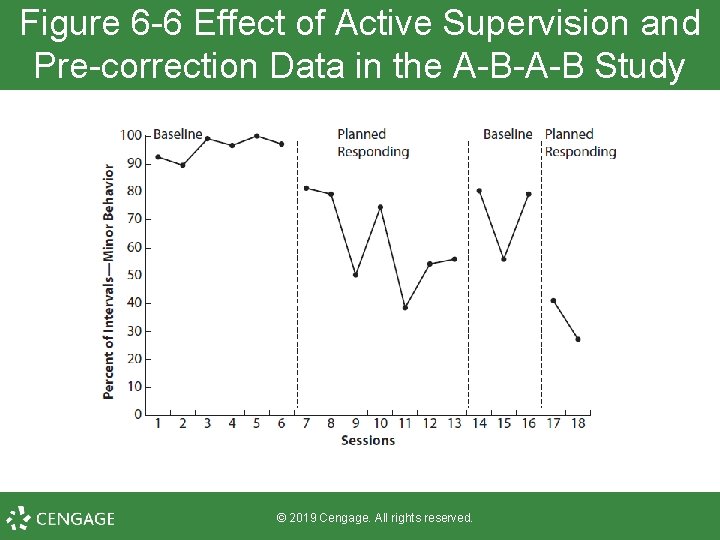 Figure 6-6 Effect of Active Supervision and Pre-correction Data in the A-B-A-B Study

Baseline

Planned Responding

Baseline

Planned Responding

Percent of Intervals—Minor Behavior

100
90
80
70
60
50
40
30
20
10
0

1 2 3 4 5 6 7 8 9 10 11 12 13 14 15 16 17 18

Sessions

CENGAGE

© 2019 Cengage. All rights reserved.